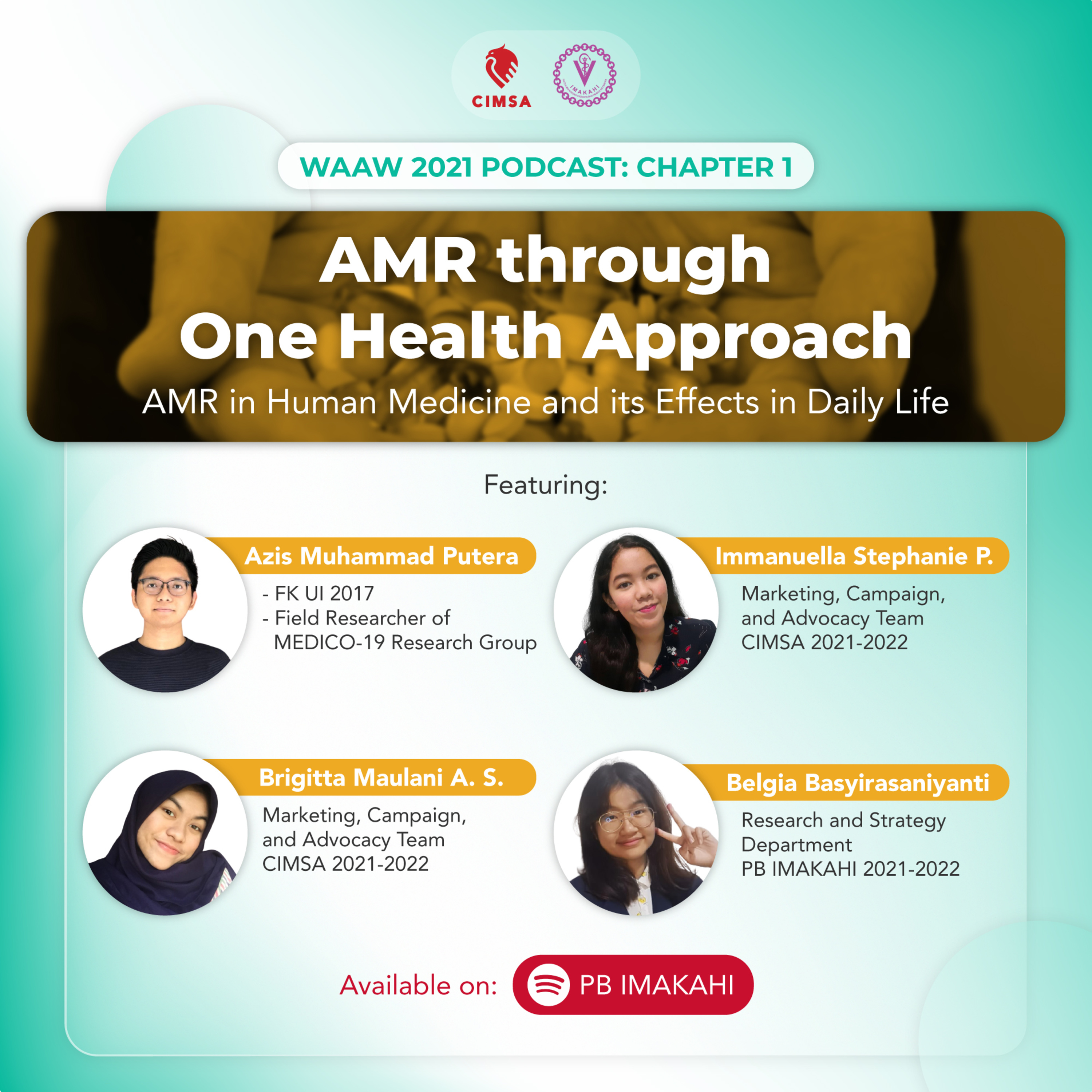 CIMSA

IMAKAHI

WAAW 2021 PODCAST: CHAPTER 1

AMR through One Health Approach

AMR in Human Medicine and its Effects in Daily Life

Featuring:

Azis Muhammad Putera
- FK UI 2017
- Field Researcher of MEDICO-19 Research Group

Immanuella Stephanie P.
Marketing, Campaign, and Advocacy Team CIMSA 2021-2022

Brigitta Maulani A. S.
Marketing, Campaign, and Advocacy Team CIMSA 2021-2022

Belgia Basyirasaniyanti
Research and Strategy Department PB IMAKAHI 2021-2022

Available on: PB IMAKAHI